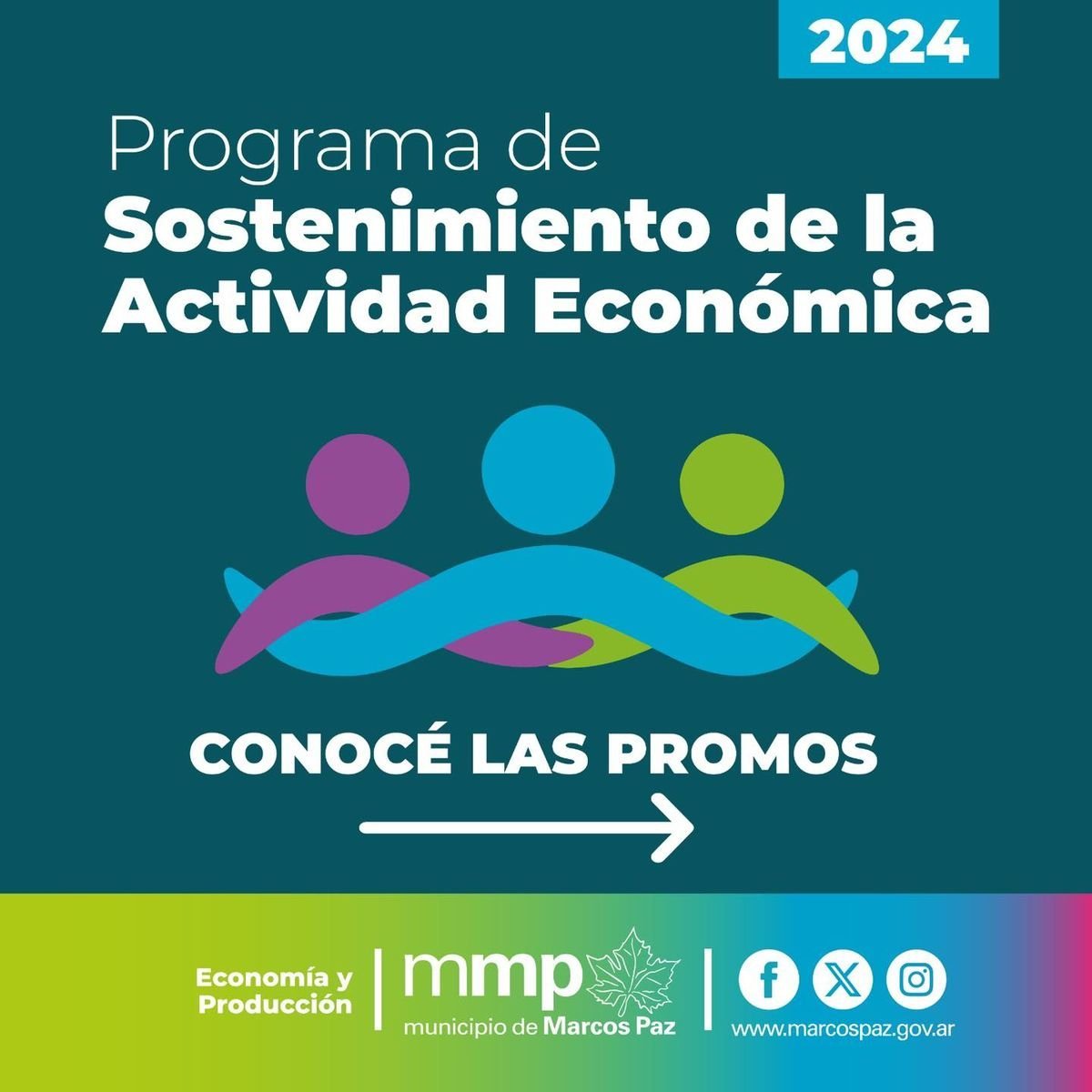 2024

Programa de
Sostenimiento de la Actividad Económica

CONOCÉ LAS PROMOS

Economía y Producción

mmp
municipio de Marcos Paz

www.marcospaz.gov.ar